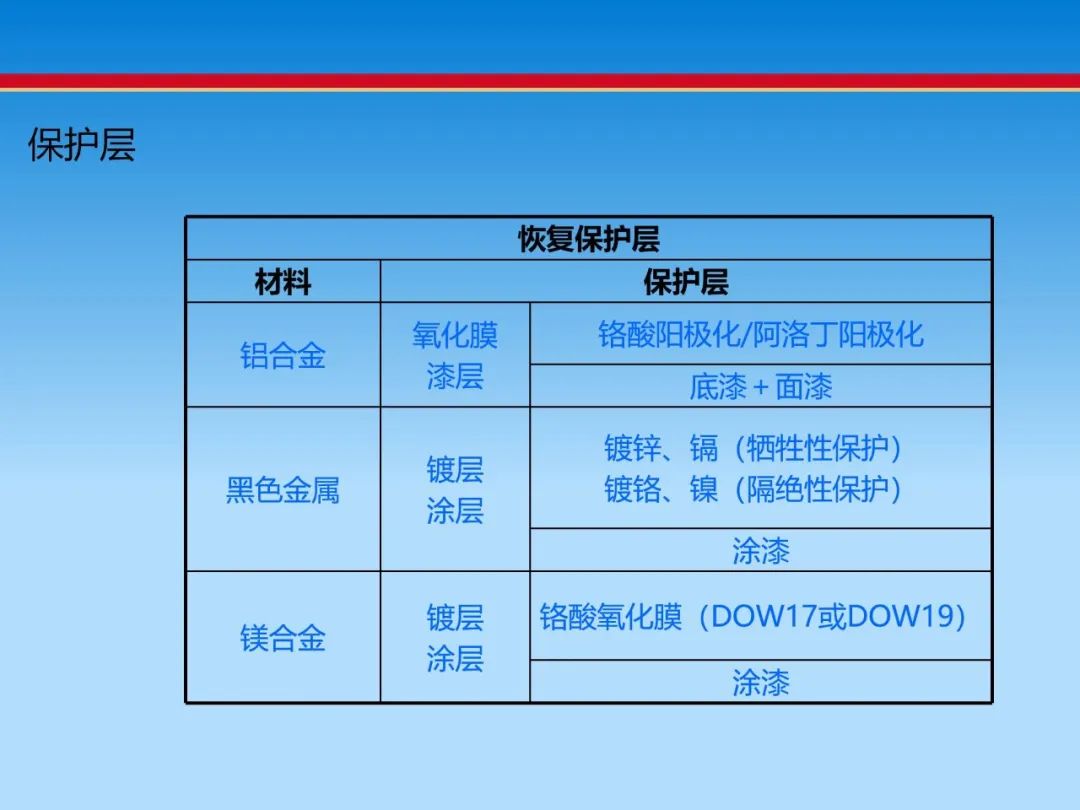 保护层

| 恢复保护层 | | |
|---|---|---|
| 材料 | 保护层 | |
| 铝合金 | 氧化膜 漆层 | 铬酸阳极化/阿洛丁阳极化 |
| | | 底漆＋面漆 |
| 黑色金属 | 镀层 涂层 | 镀锌、镉（牺牲性保护） 镀铬、镍（隔绝性保护） |
| | | 涂漆 |
| 镁合金 | 镀层 涂层 | 铬酸氧化膜（DOW17或DOW19） |
| | | 涂漆 |